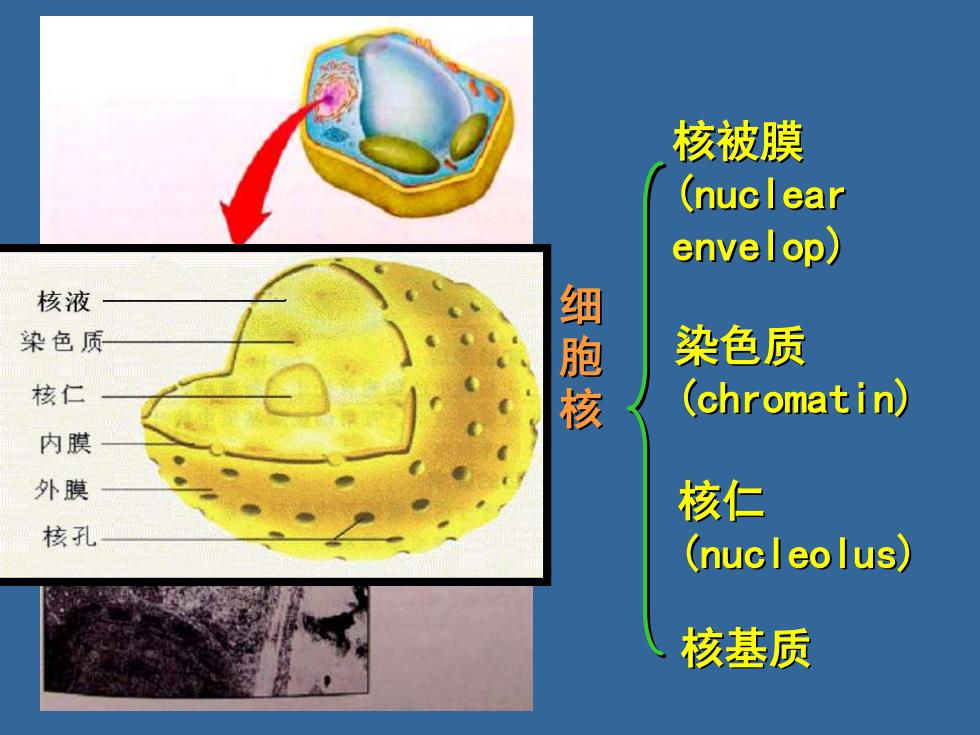 核液
染色质
核仁
内膜
外膜
核孔

细胞核

核被膜
(nuclear envelop)

染色质
(chromatin)

核仁
(nucleolus)

核基质